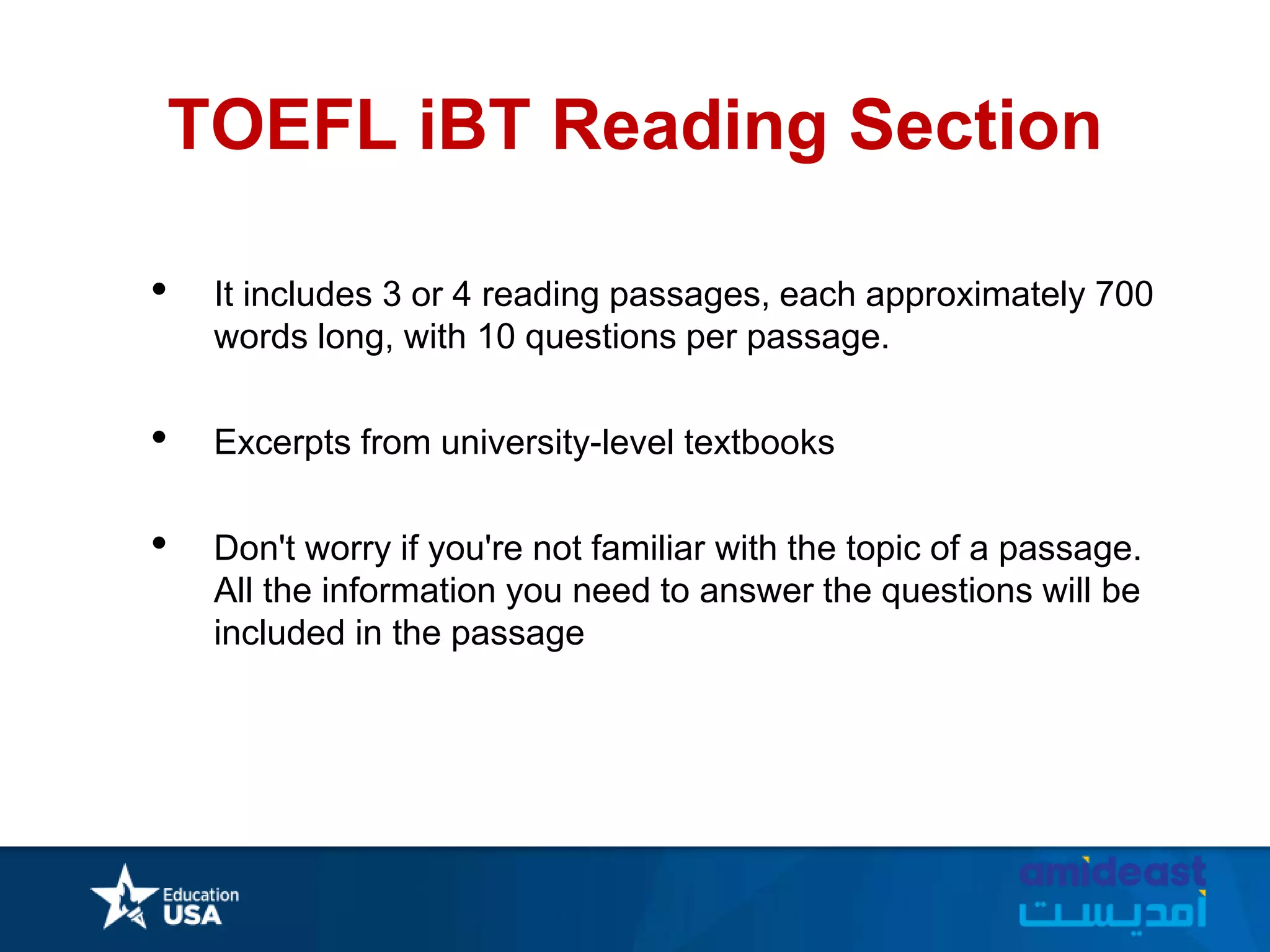 TOEFL iBT Reading Section

• It includes 3 or 4 reading passages, each approximately 700 words long, with 10 questions per passage.

• Excerpts from university-level textbooks

• Don't worry if you're not familiar with the topic of a passage. All the information you need to answer the questions will be included in the passage

Education USA

amideast
أمديست